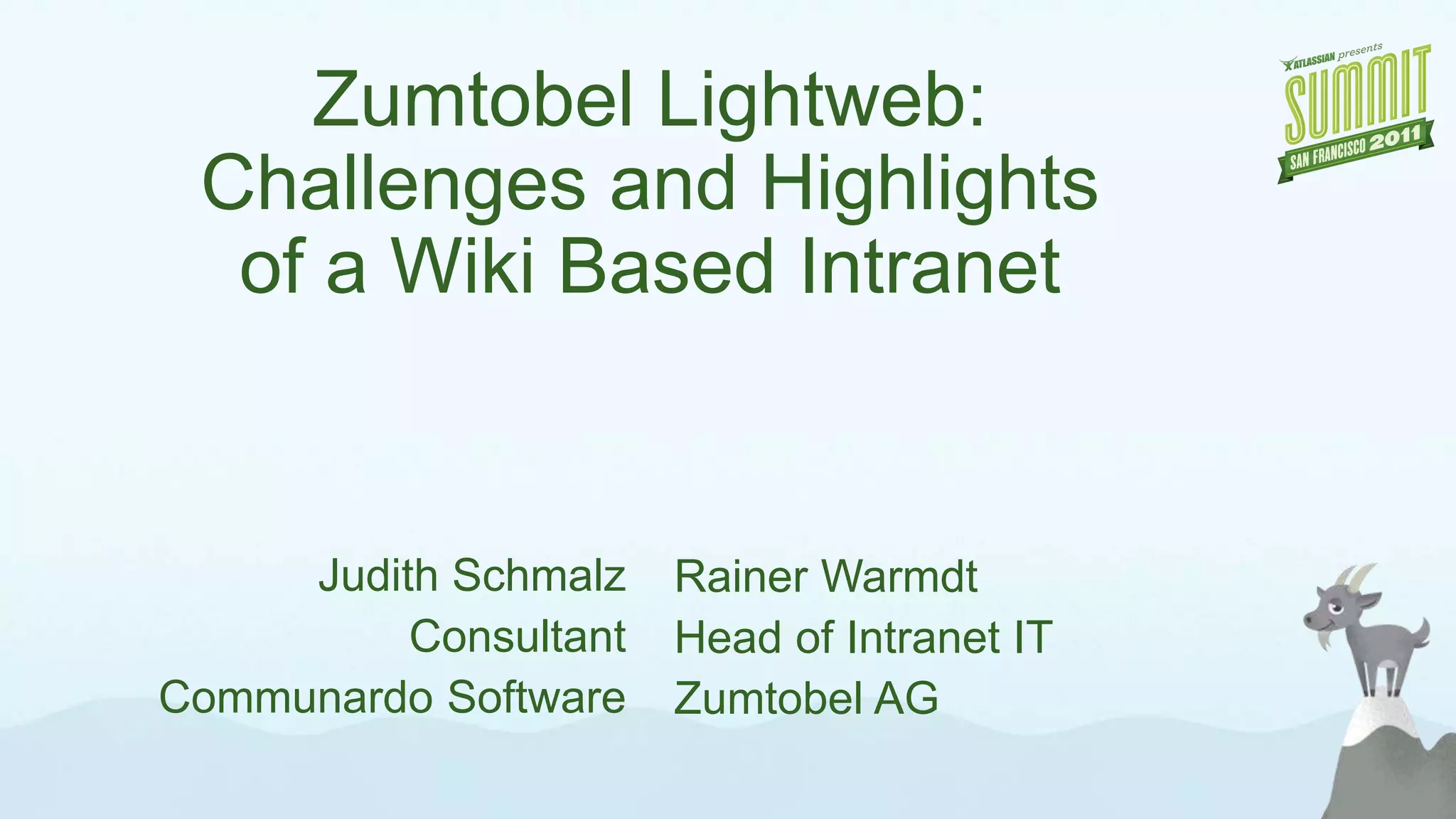 ATLASSIAN presents SUMMIT SAN FRANCISCO 2011

Zumtobel Lightweb: Challenges and Highlights of a Wiki Based Intranet

Judith Schmalz
Consultant
Communardo Software

Rainer Warmdt
Head of Intranet IT
Zumtobel AG